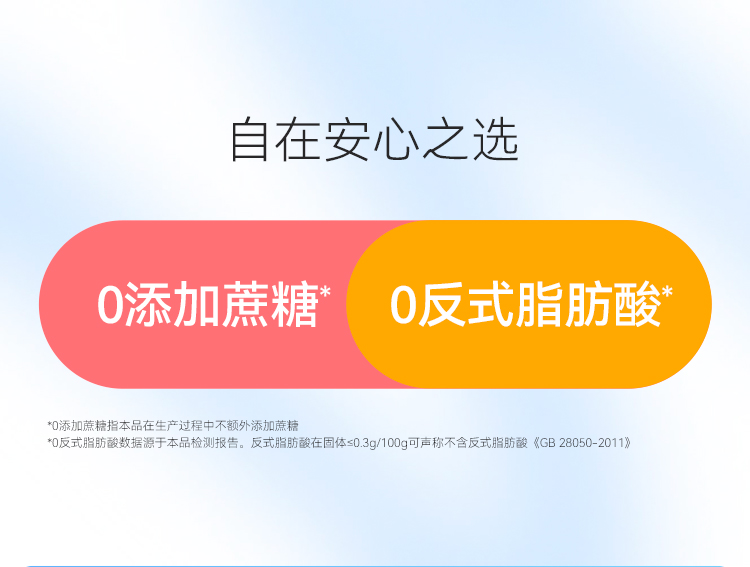 自在安心之选

0添加蔗糖*

0反式脂肪酸*

*0添加蔗糖指本品在生产过程中不额外添加蔗糖
*0反式脂肪酸数据源于本品检测报告。反式脂肪酸在固体≤0.3g/100g可声称不含反式脂肪酸《GB 28050-2011》